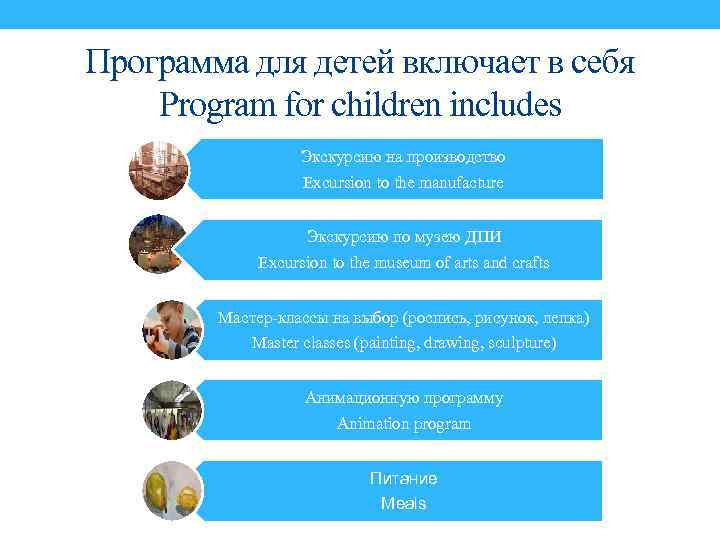 Программа для детей включает в себя
Program for children includes

Экскурсию на производство
Excursion to the manufacture

Экскурсию по музею ДПИ
Excursion to the museum of arts and crafts

Мастер-классы на выбор (роспись, рисунок, лепка)
Master classes (painting, drawing, sculpture)

Анимационную программу
Animation program

Питание
Meals